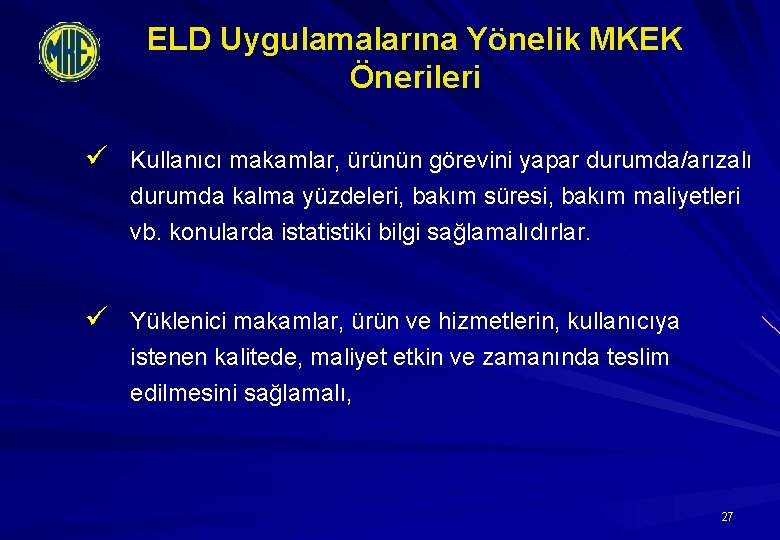 MKE

ELD Uygulamalarına Yönelik MKEK Önerileri

✓ Kullanıcı makamlar, ürünün görevini yapar durumda/arızalı durumda kalma yüzdeleri, bakım süresi, bakım maliyetleri vb. konularda istatistiki bilgi sağlamalıdırlar.

✓ Yüklenici makamlar, ürün ve hizmetlerin, kullanıcıya istenen kalitede, maliyet etkin ve zamanında teslim edilmesini sağlamalı,

27